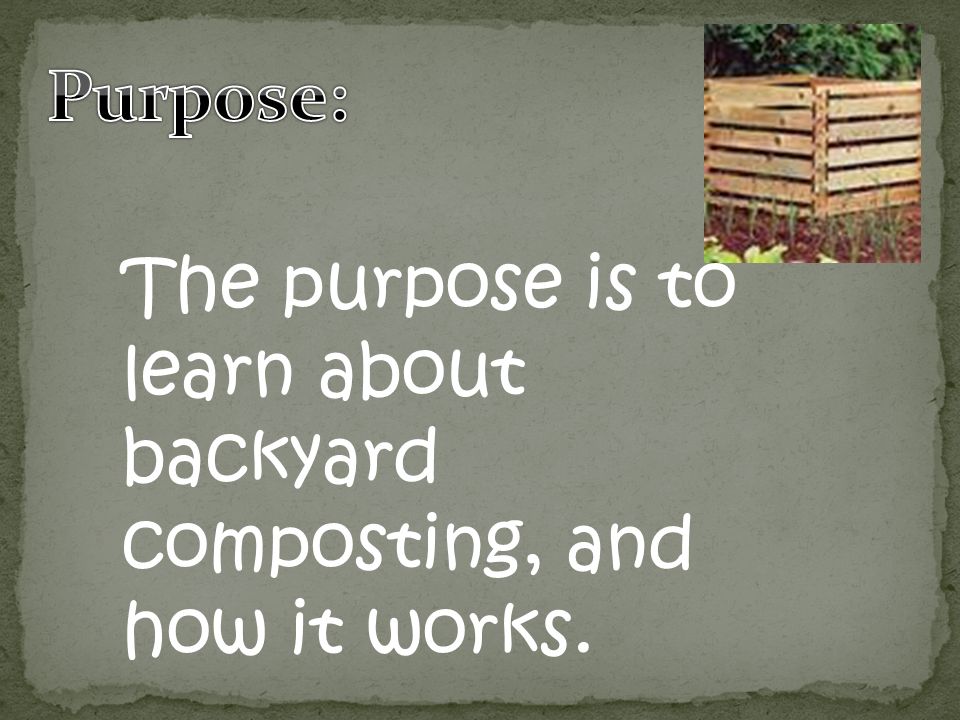 Purpose:

The purpose is to learn about backyard composting, and how it works.